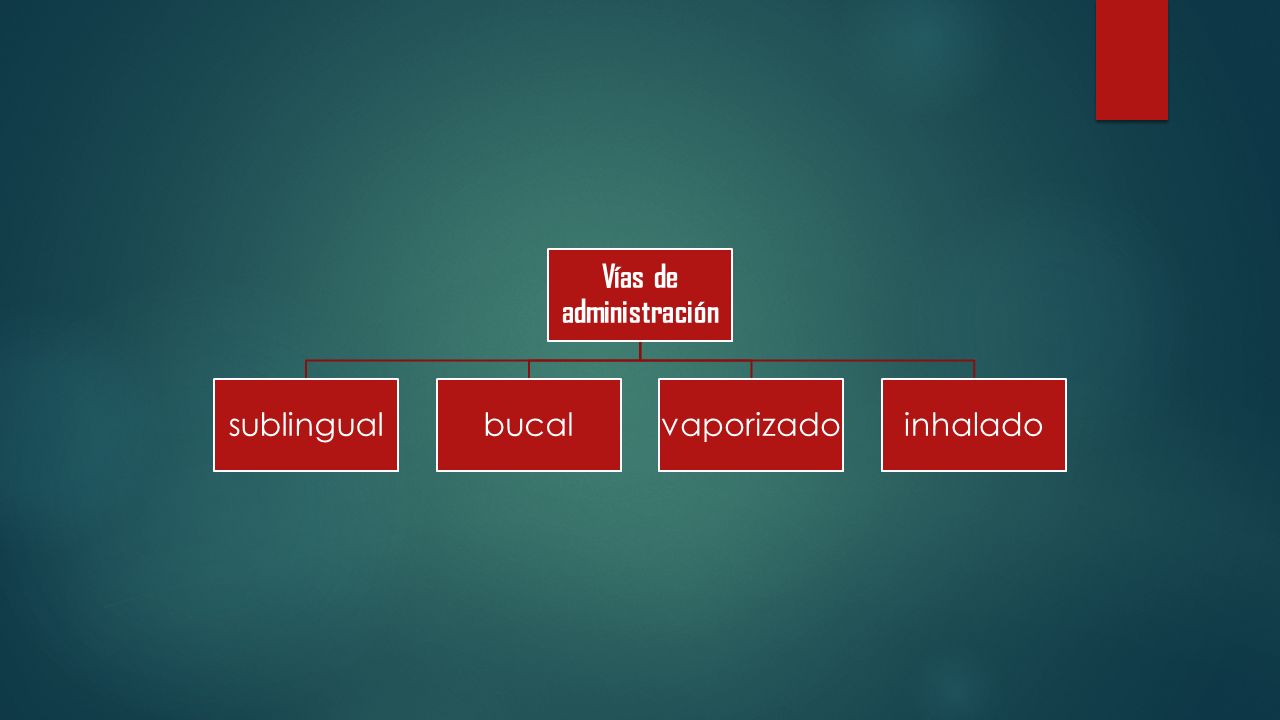 Vías de administración

sublingual

bucal

vaporizado

inhalado